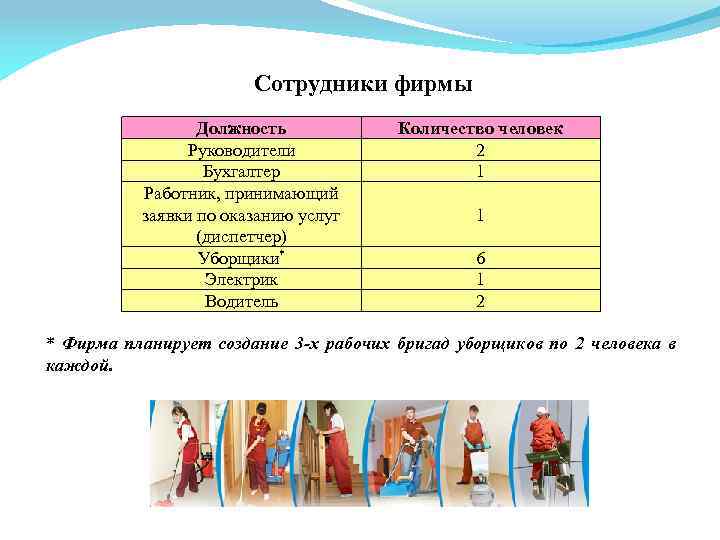 Сотрудники фирмы

| Должность | Количество человек |
|---|---|
| Руководители | 2 |
| Бухгалтер | 1 |
| Работник, принимающий заявки по оказанию услуг (диспетчер) | 1 |
| Уборщики* | 6 |
| Электрик | 1 |
| Водитель | 2 |

* Фирма планирует создание 3-х рабочих бригад уборщиков по 2 человека в каждой.